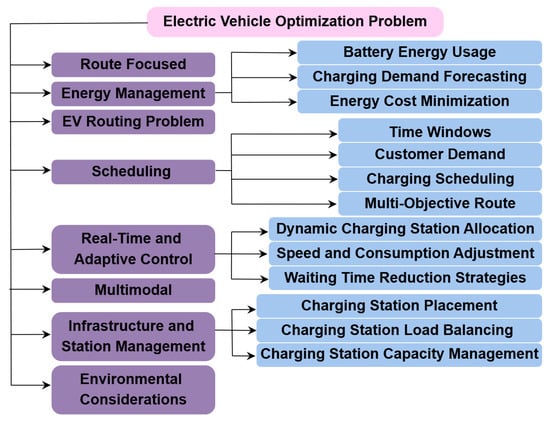 Electric Vehicle Optimization Problem

Route Focused

Energy Management

Battery Energy Usage

Charging Demand Forecasting

Energy Cost Minimization

EV Routing Problem

Scheduling

Time Windows

Customer Demand

Charging Scheduling

Multi-Objective Route

Real-Time and Adaptive Control

Dynamic Charging Station Allocation

Speed and Consumption Adjustment

Waiting Time Reduction Strategies

Multimodal

Infrastructure and Station Management

Charging Station Placement

Charging Station Load Balancing

Charging Station Capacity Management

Environmental Considerations